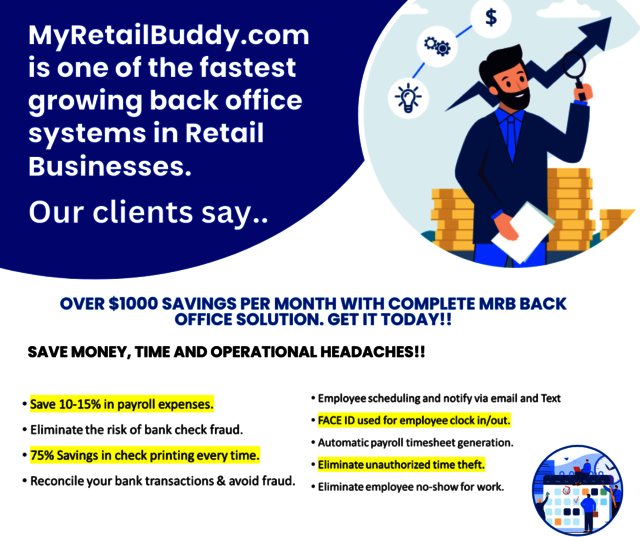 MyRetailBuddy.com is one of the fastest growing back office systems in Retail Businesses.

Our clients say..

$

OVER $1000 SAVINGS PER MONTH WITH COMPLETE MRB BACK OFFICE SOLUTION. GET IT TODAY!!

SAVE MONEY, TIME AND OPERATIONAL HEADACHES!!

• Save 10-15% in payroll expenses.
• Eliminate the risk of bank check fraud.
• 75% Savings in check printing every time.
• Reconcile your bank transactions & avoid fraud.

• Employee scheduling and notify via email and Text
• FACE ID used for employee clock in/out.
• Automatic payroll timesheet generation.
• Eliminate unauthorized time theft.
• Eliminate employee no-show for work.